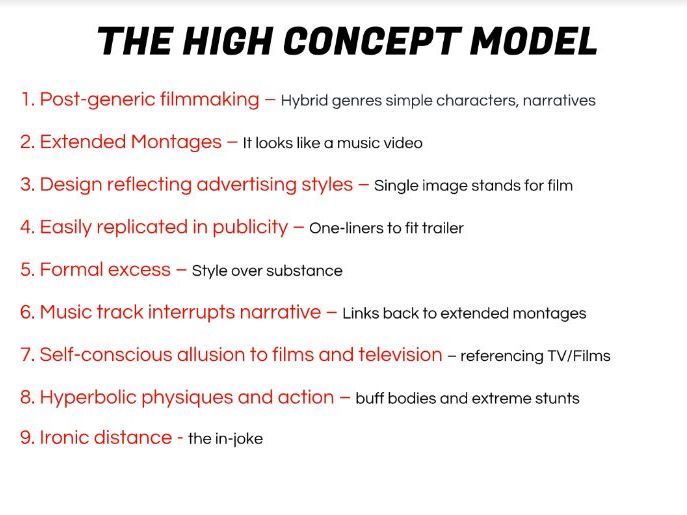 THE HIGH CONCEPT MODEL

1. Post-generic filmmaking – Hybrid genres simple characters, narratives

2. Extended Montages – It looks like a music video

3. Design reflecting advertising styles – Single image stands for film

4. Easily replicated in publicity – One-liners to fit trailer

5. Formal excess – Style over substance

6. Music track interrupts narrative – Links back to extended montages

7. Self-conscious allusion to films and television – referencing TV/Films

8. Hyperbolic physiques and action – buff bodies and extreme stunts

9. Ironic distance - the in-joke